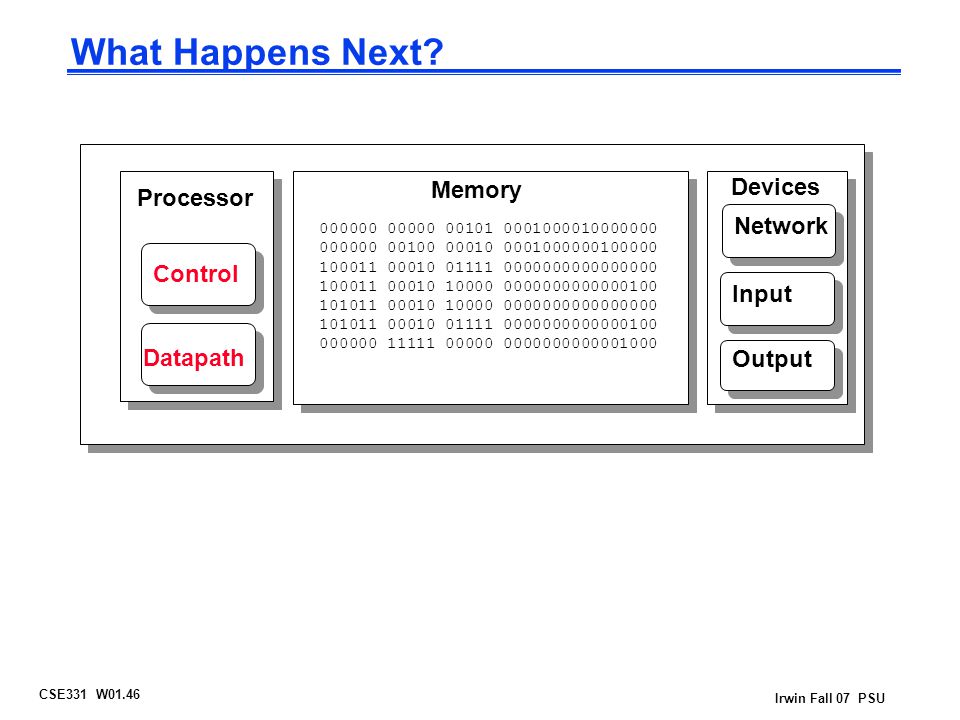 What Happens Next?

Processor

Control

Datapath

Memory

000000 00000 00101 0001000010000000
000000 00100 00010 0001000000100000
100011 00010 01111 0000000000000000
100011 00010 10000 0000000000000100
101011 00010 10000 0000000000000000
101011 00010 01111 0000000000000100
000000 11111 00000 0000000000001000

Devices

Network

Input

Output

CSE331 W01.46

Irwin Fall 07 PSU